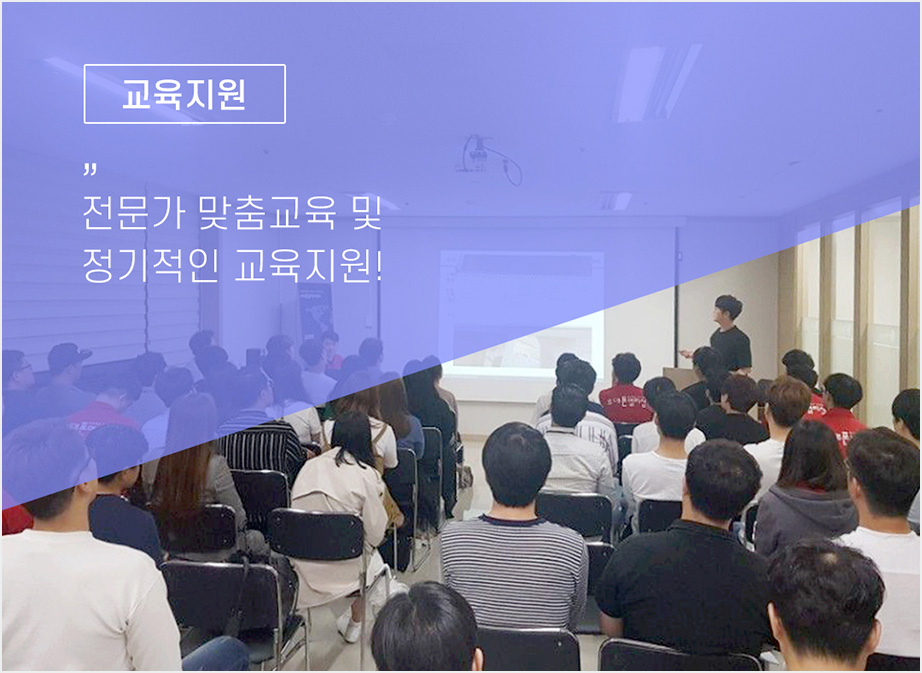 교육지원

"
전문가 맞춤교육 및
정기적인 교육지원!